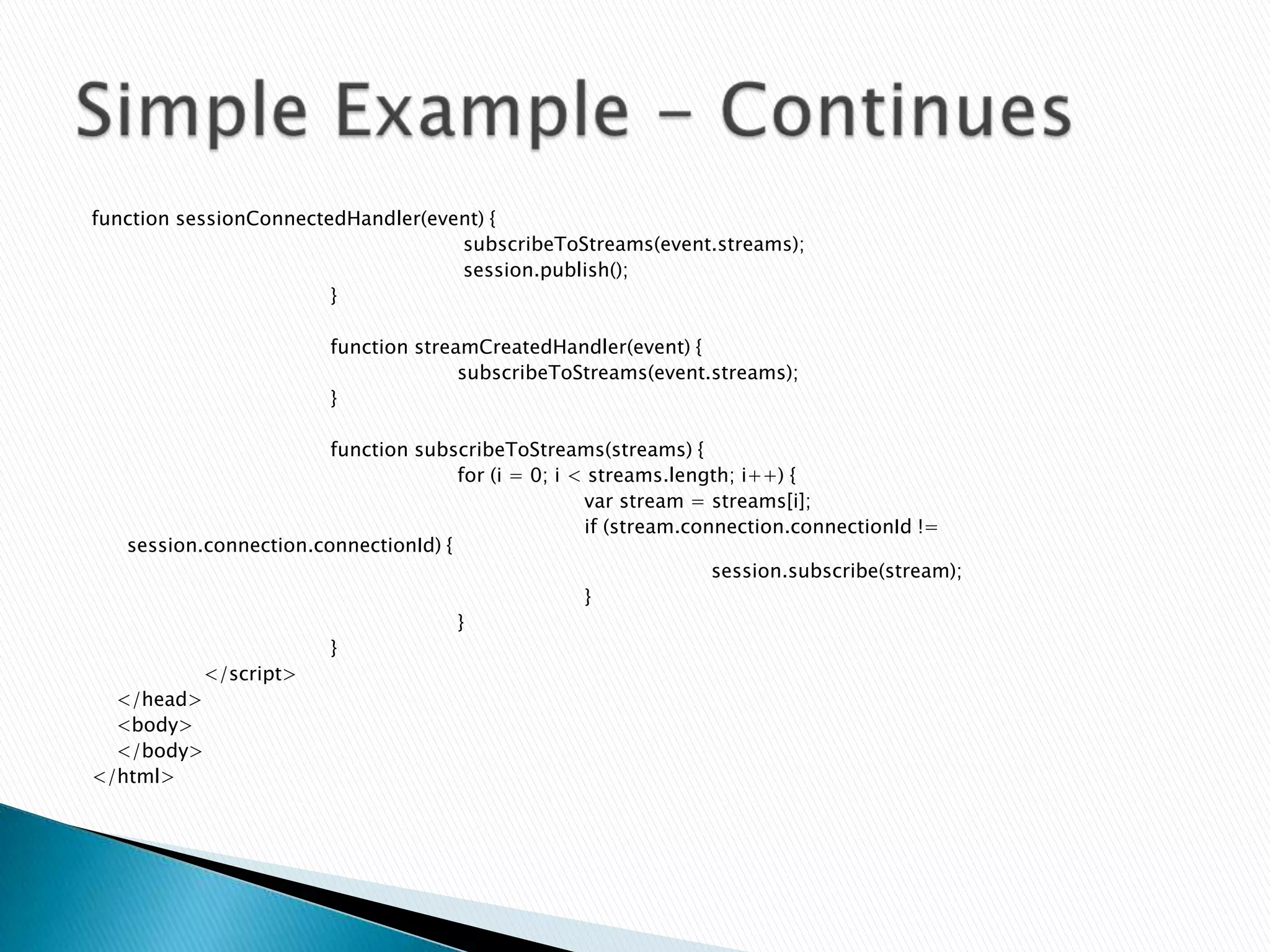 Simple Example – Continues

function sessionConnectedHandler(event) {
subscribeToStreams(event.streams);
session.publish();
}

function streamCreatedHandler(event) {
subscribeToStreams(event.streams);
}

function subscribeToStreams(streams) {
for (i = 0; i < streams.length; i++) {
var stream = streams[i];
if (stream.connection.connectionId != session.connection.connectionId) {
session.subscribe(stream);
}
}
}
</script>
</head>
<body>
</body>
</html>